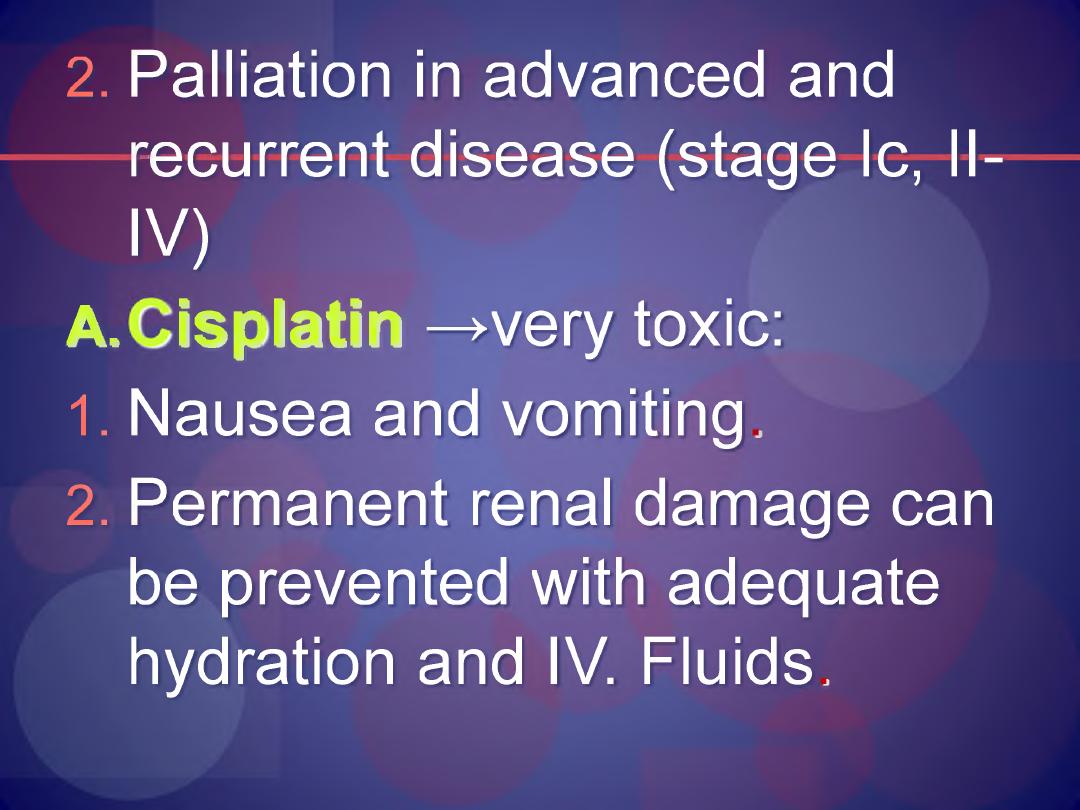 2. Palliation in advanced and recurrent disease (stage Ic, II-IV)

A. Cisplatin →very toxic:

1. Nausea and vomiting.

2. Permanent renal damage can be prevented with adequate hydration and IV. Fluids.